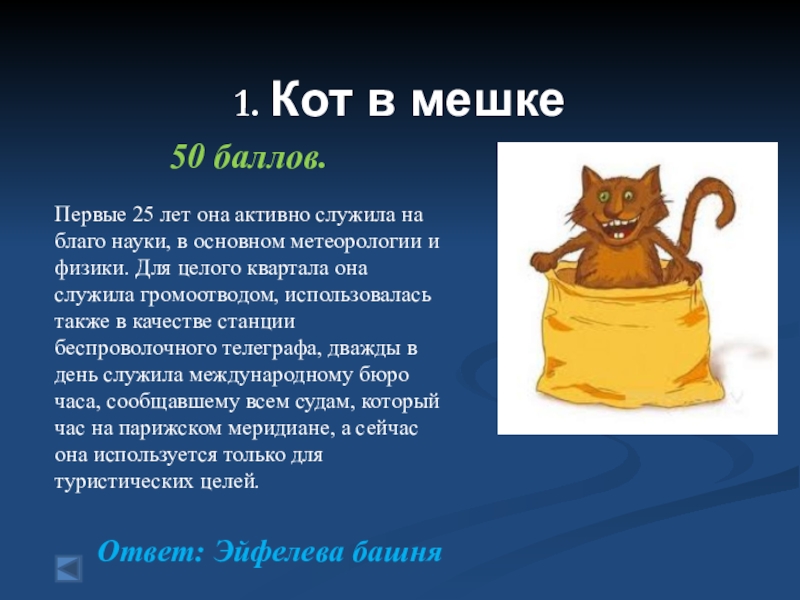 1. Кот в мешке

50 баллов.

Первые 25 лет она активно служила на благо науки, в основном метеорологии и физики. Для целого квартала она служила громоотводом, использовалась также в качестве станции беспроволочного телеграфа, дважды в день служила международному бюро часа, сообщавшему всем судам, который час на парижском меридиане, а сейчас она используется только для туристических целей.

Ответ: Эйфелева башня